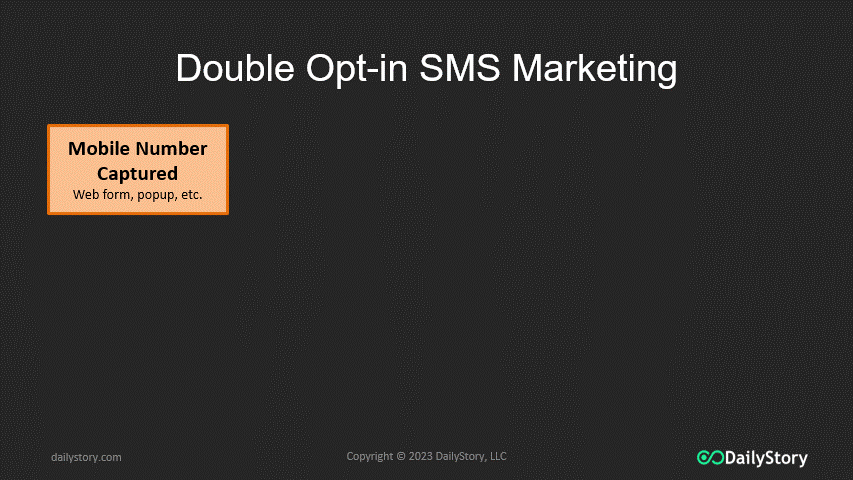 Double Opt-in SMS Marketing

Mobile Number Captured
Web form, popup, etc.

dailystory.com

Copyright © 2023 DailyStory, LLC

DailyStory